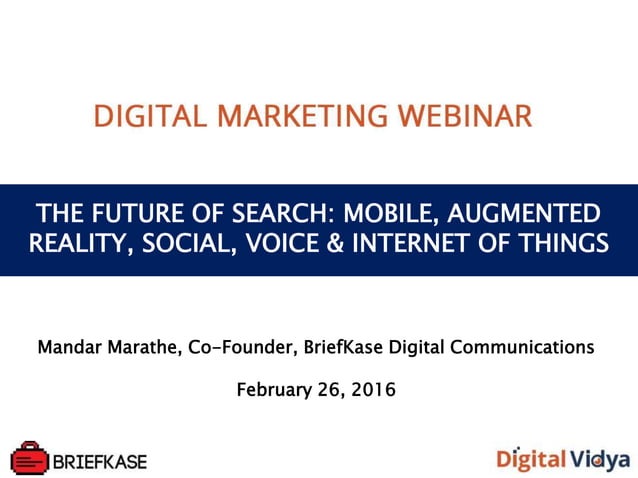 DIGITAL MARKETING WEBINAR

THE FUTURE OF SEARCH: MOBILE, AUGMENTED REALITY, SOCIAL, VOICE & INTERNET OF THINGS

Mandar Marathe, Co-Founder, BriefKase Digital Communications

February 26, 2016

BRIEFKASE

Digital Vidya